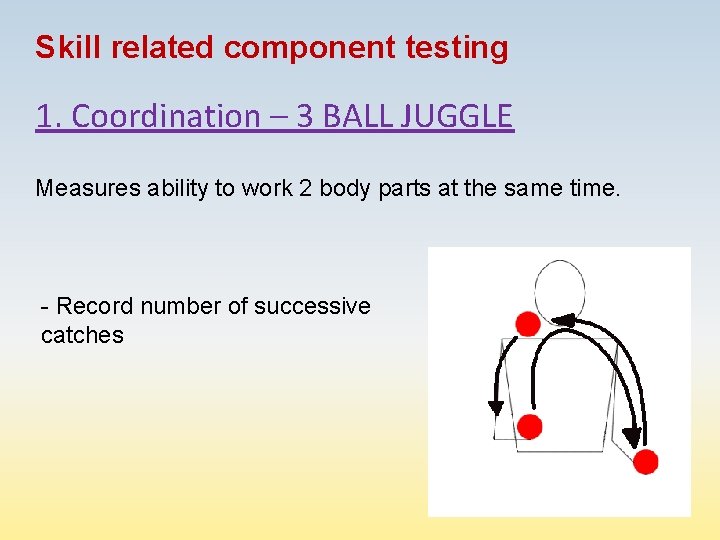 Skill related component testing

1. Coordination – 3 BALL JUGGLE

Measures ability to work 2 body parts at the same time.

- Record number of successive catches